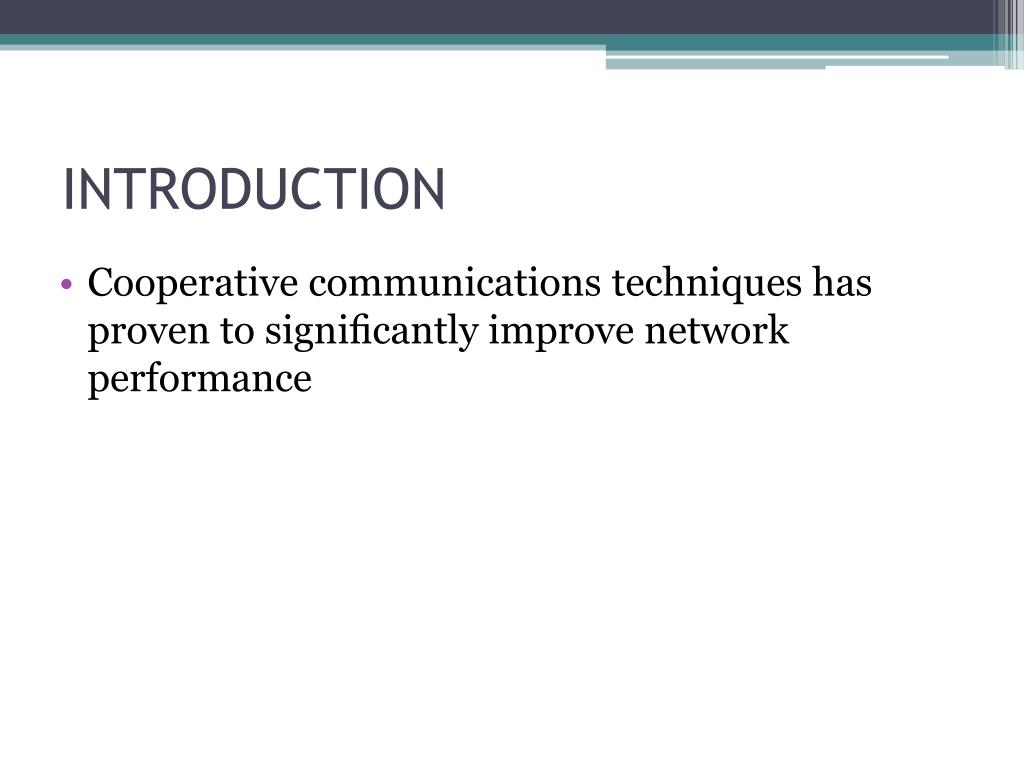 INTRODUCTION

• Cooperative communications techniques has proven to significantly improve network performance